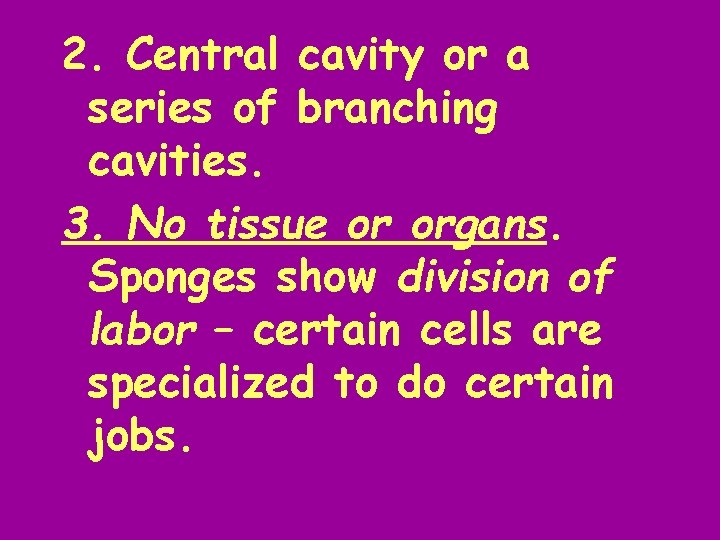 2. Central cavity or a series of branching cavities.

3. No tissue or organs. Sponges show division of labor – certain cells are specialized to do certain jobs.